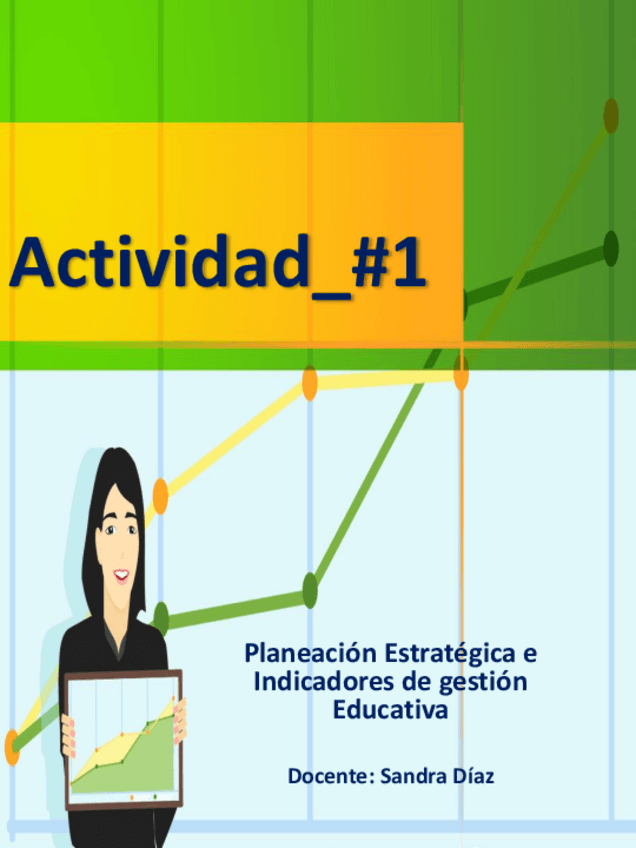 Actividad_#1

Planeación Estratégica e Indicadores de gestión Educativa

Docente: Sandra Díaz